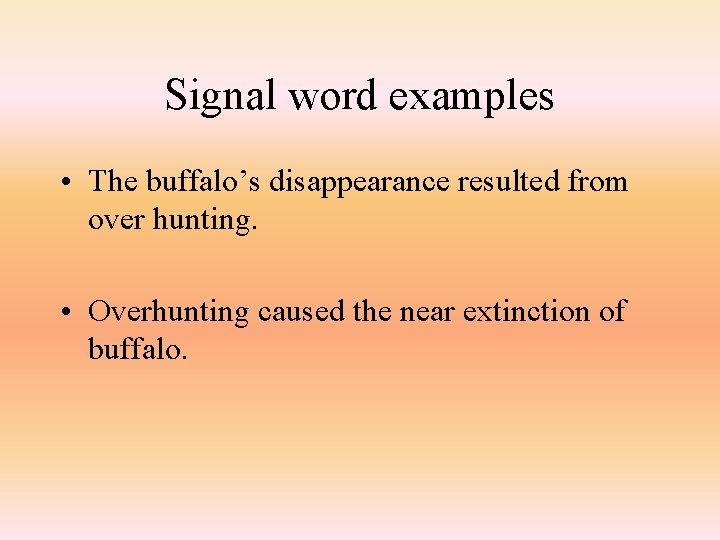 Signal word examples

• The buffalo’s disappearance resulted from over hunting.

• Overhunting caused the near extinction of buffalo.